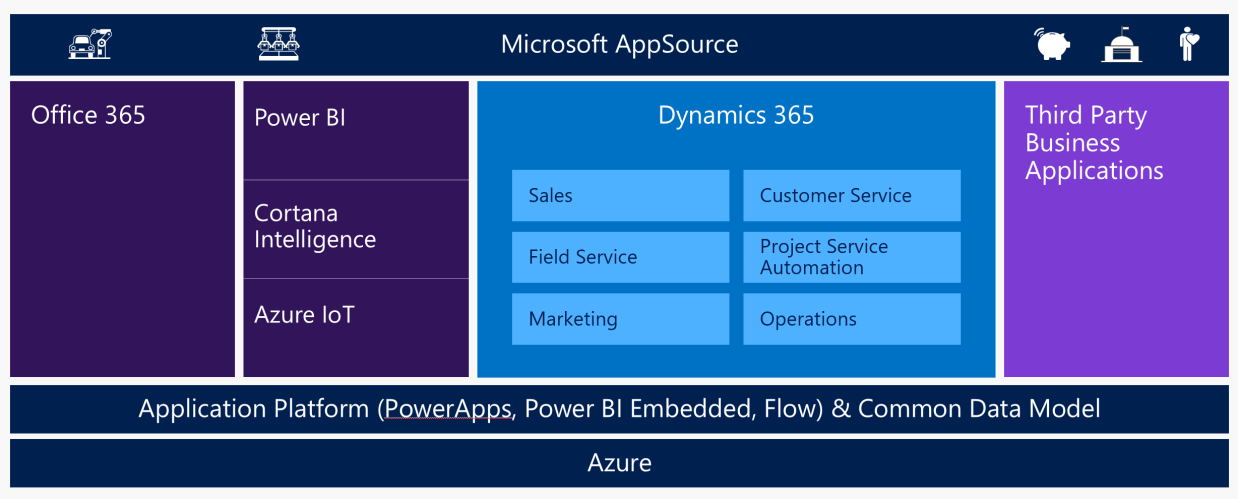 Microsoft AppSource

Office 365

Power BI

Cortana Intelligence

Azure IoT

Dynamics 365

Sales

Customer Service

Field Service

Project Service Automation

Marketing

Operations

Third Party Business Applications

Application Platform (PowerApps, Power BI Embedded, Flow) & Common Data Model

Azure